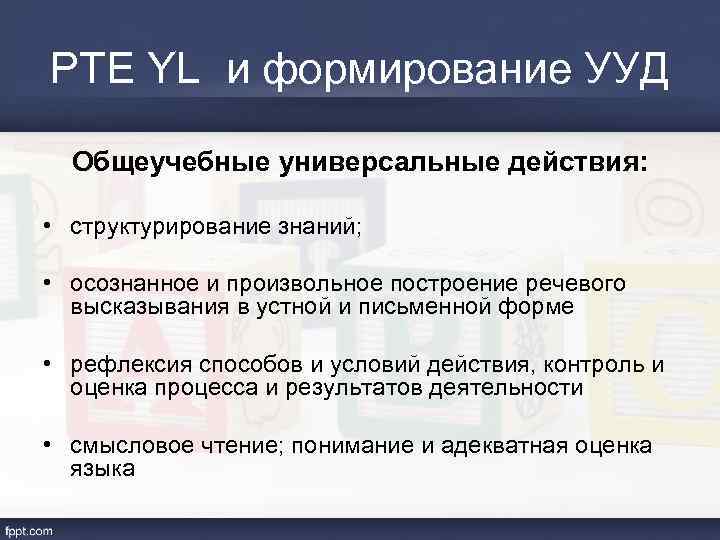 PTE YL и формирование УУД

Общеучебные универсальные действия:

• структурирование знаний;

• осознанное и произвольное построение речевого высказывания в устной и письменной форме

• рефлексия способов и условий действия, контроль и оценка процесса и результатов деятельности

• смысловое чтение; понимание и адекватная оценка языка

fppt.com